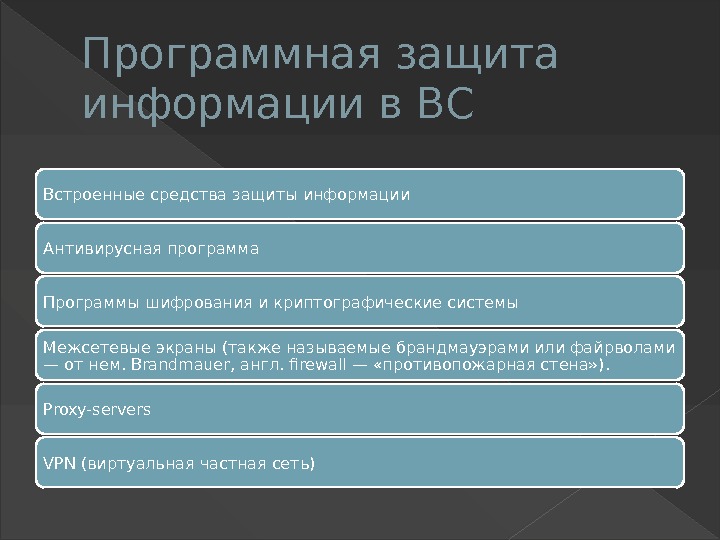 Программная защита информации в ВС

Встроенные средства защиты информации

Антивирусная программа

Программы шифрования и криптографические системы

Межсетевые экраны (также называемые брандмауэрами или файрволами — от нем. Brandmauer, англ. firewall — «противопожарная стена»).

Proxy-servers

VPN (виртуальная частная сеть)